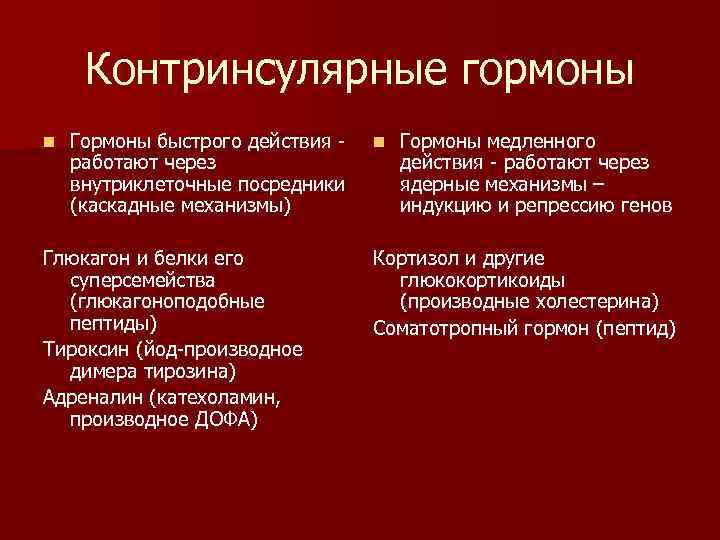 Контринсулярные гормоны

Гормоны быстрого действия - работают через внутриклеточные посредники (каскадные механизмы)

Глюкагон и белки его суперсемейства (глюкагоноподобные пептиды)

Тироксин (йод-производное димера тирозина)

Адреналин (катехоламин, производное ДОФА)

Гормоны медленного действия - работают через ядерные механизмы – индукцию и репрессию генов

Кортизол и другие глюкокортикоиды (производные холестерина)

Соматотропный гормон (пептид)